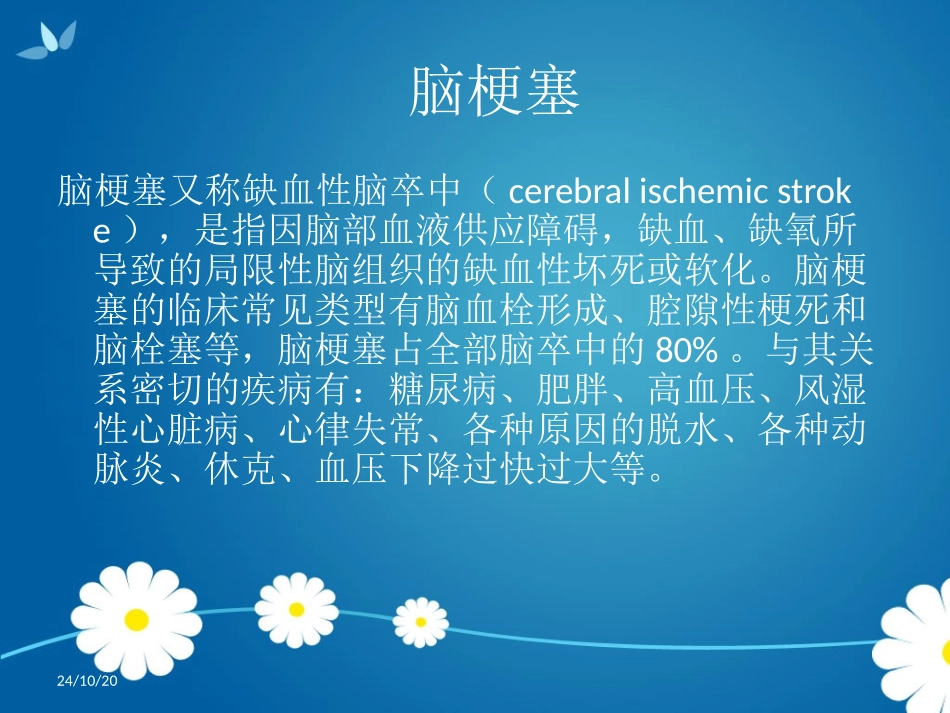 脑梗塞

脑梗塞又称缺血性脑卒中（ cerebral ischemic stroke ），是指因脑部血液供应障碍，缺血、缺氧所导致的局限性脑组织的缺血性坏死或软化。脑梗塞的临床常见类型有脑血栓形成、腔隙性梗死和脑栓塞等，脑梗塞占全部脑卒中的 80% 。与其关系密切的疾病有：糖尿病、肥胖、高血压、风湿性心脏病、心律失常、各种原因的脱水、各种动脉炎、休克、血压下降过快过大等。

24/10/20